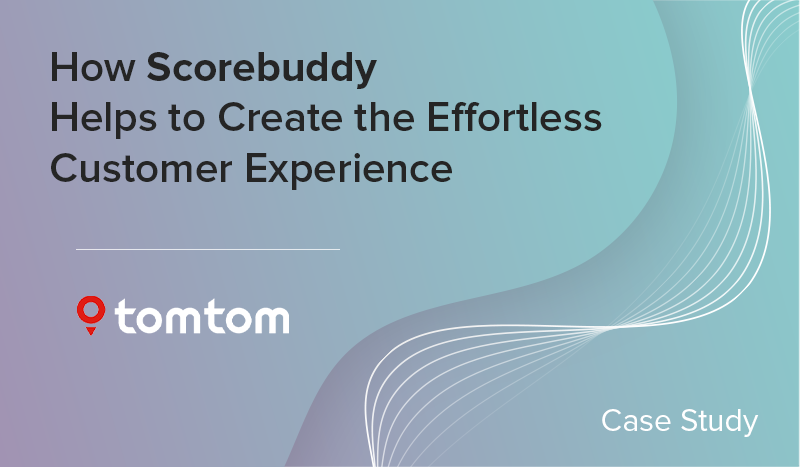 How Scorebuddy Helps to Create the Effortless Customer Experience

tomtom

Case Study